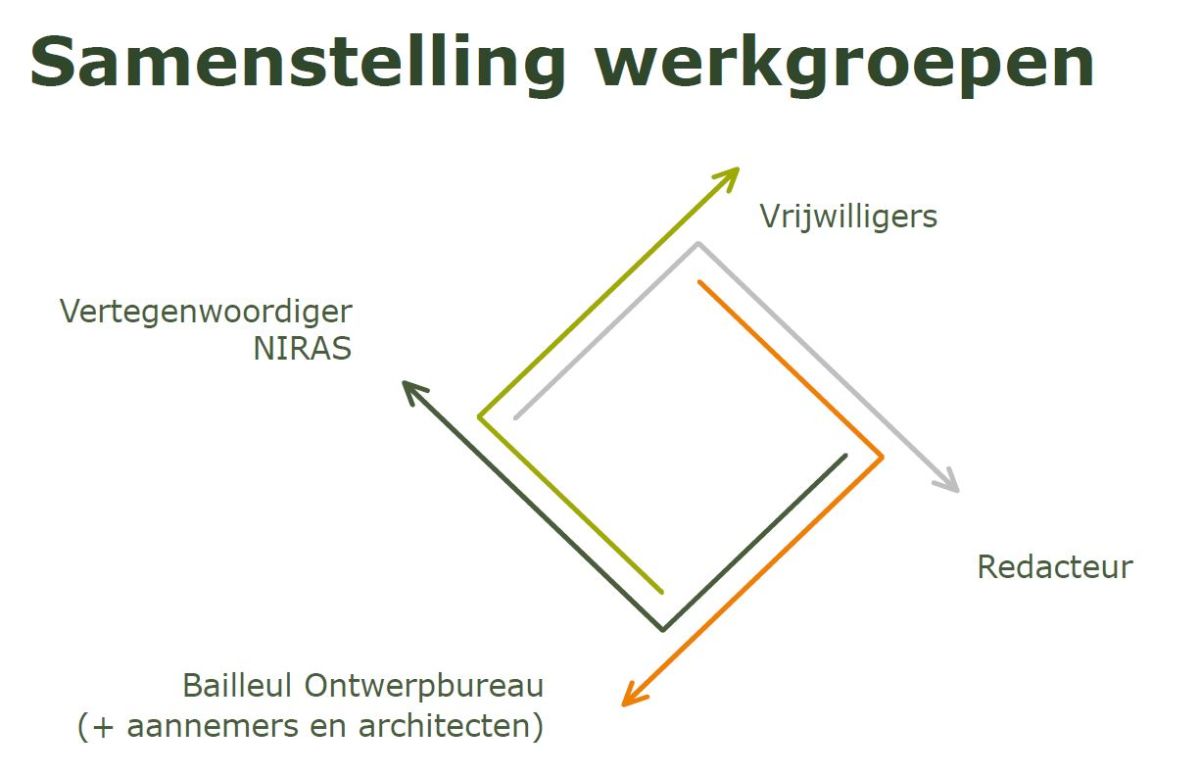 Samenstelling werkgroepen

Vrijwilligers

Vertegenwoordiger NIRAS

Redacteur

Bailleul Ontwerpbureau (+ aannemers en architecten)